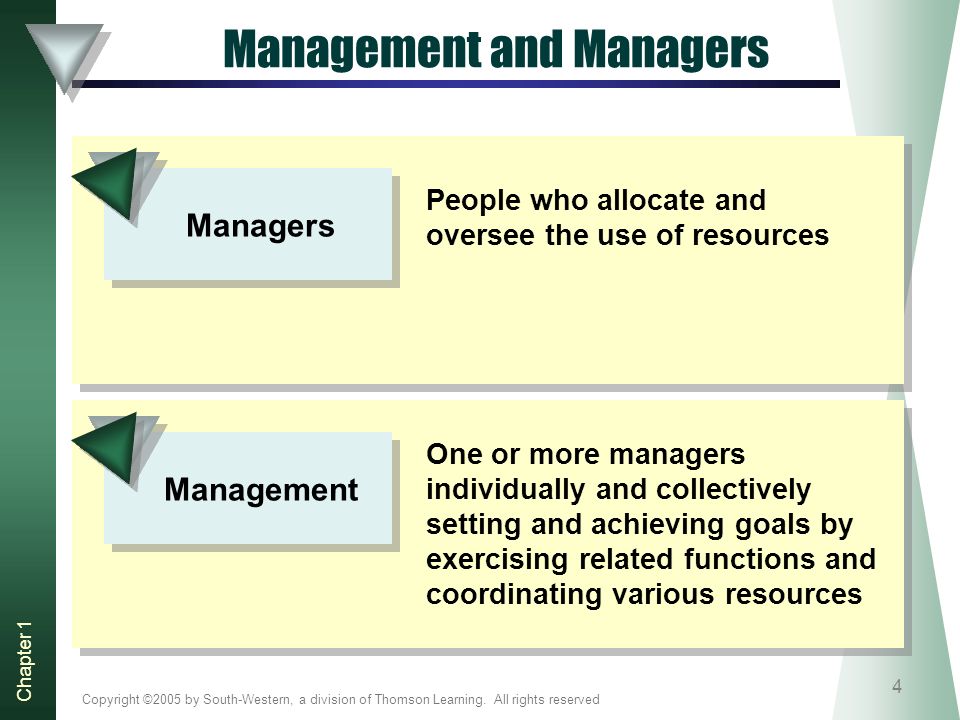 Management and Managers

Managers

People who allocate and oversee the use of resources

Management

One or more managers individually and collectively setting and achieving goals by exercising related functions and coordinating various resources

Chapter 1

Copyright ©2005 by South-Western, a division of Thomson Learning. All rights reserved

4